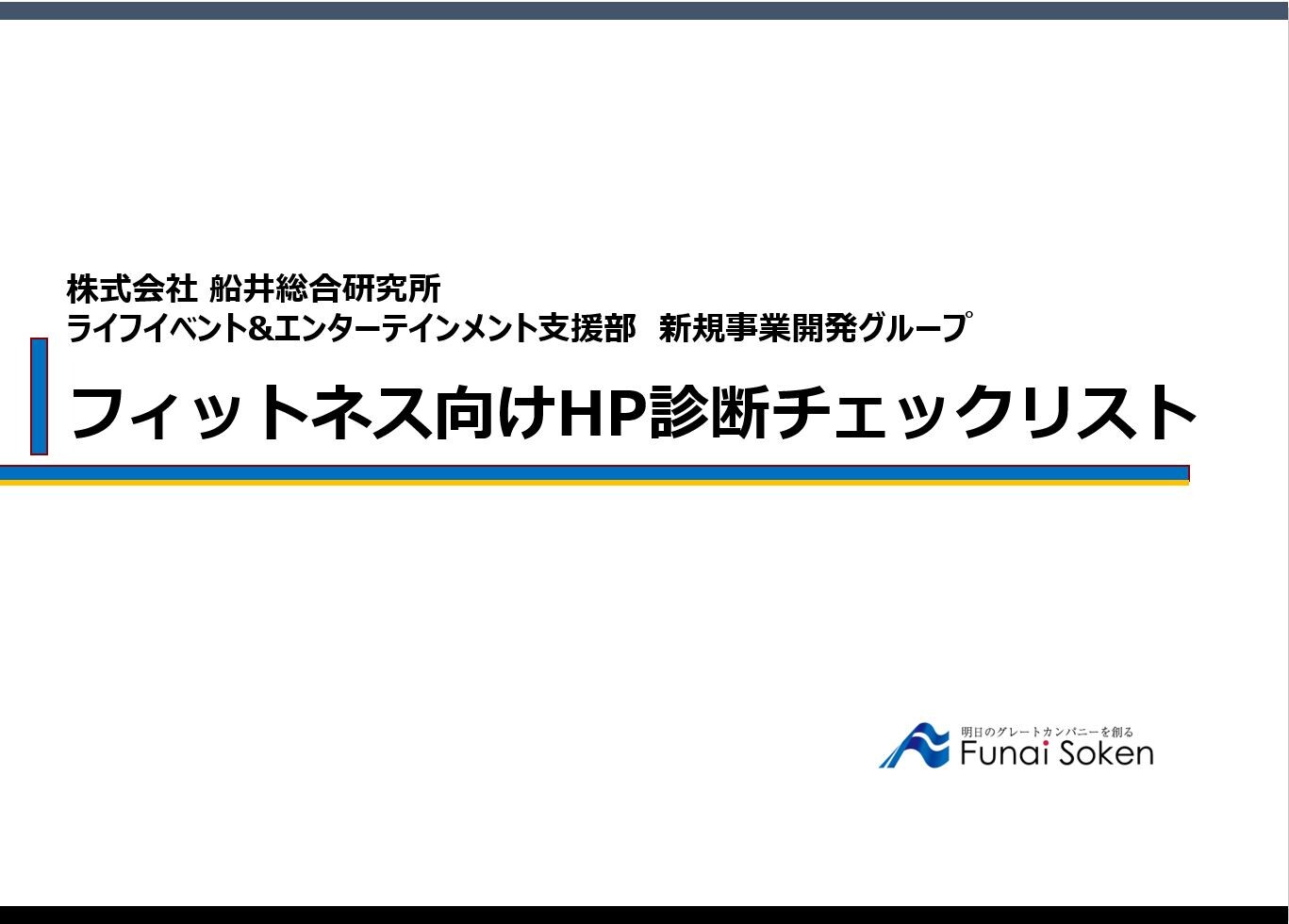 株式会社 船井総合研究所
ライフイベント&エンターテインメント支援部　新規事業開発グループ

フィットネス向けHP診断チェックリスト

明日のグレートカンパニーを創る
Funai Soken